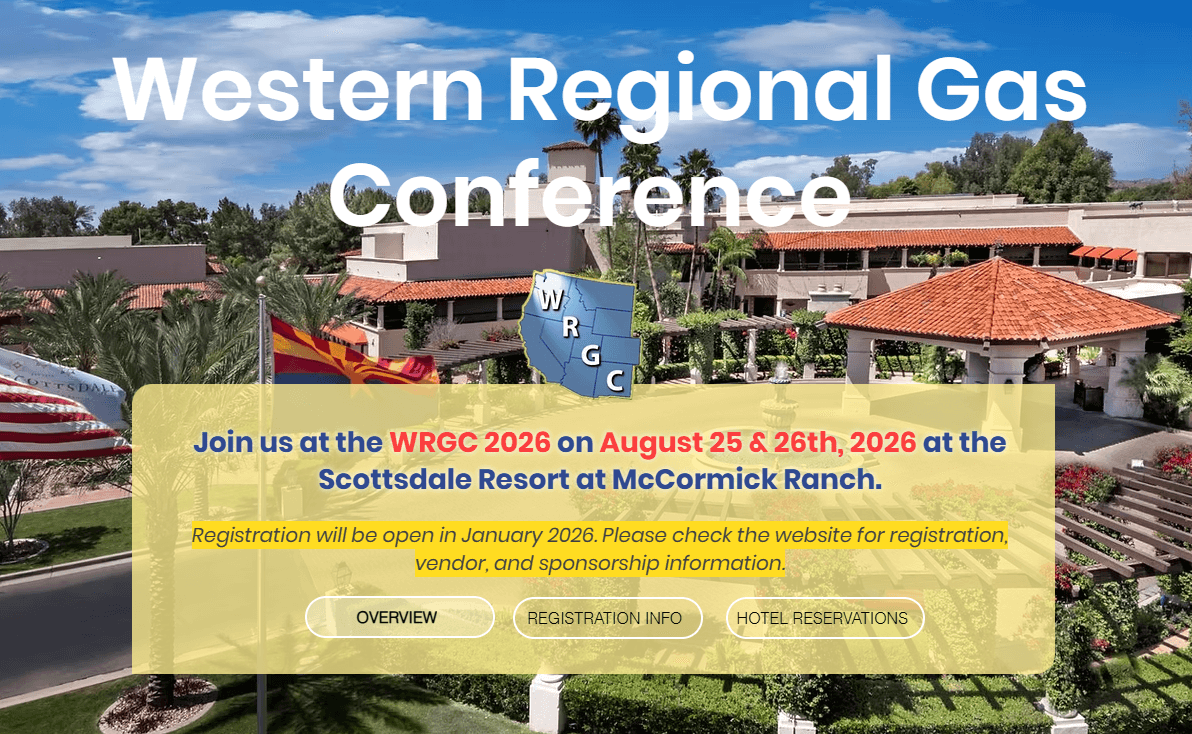 Western Regional Gas Conference

W R G C

SCOTTSDALE

Join us at the WRGC 2026 on August 25 & 26th, 2026 at the Scottsdale Resort at McCormick Ranch.

Registration will be open in January 2026. Please check the website for registration, vendor, and sponsorship information.

OVERVIEW

REGISTRATION INFO

HOTEL RESERVATIONS